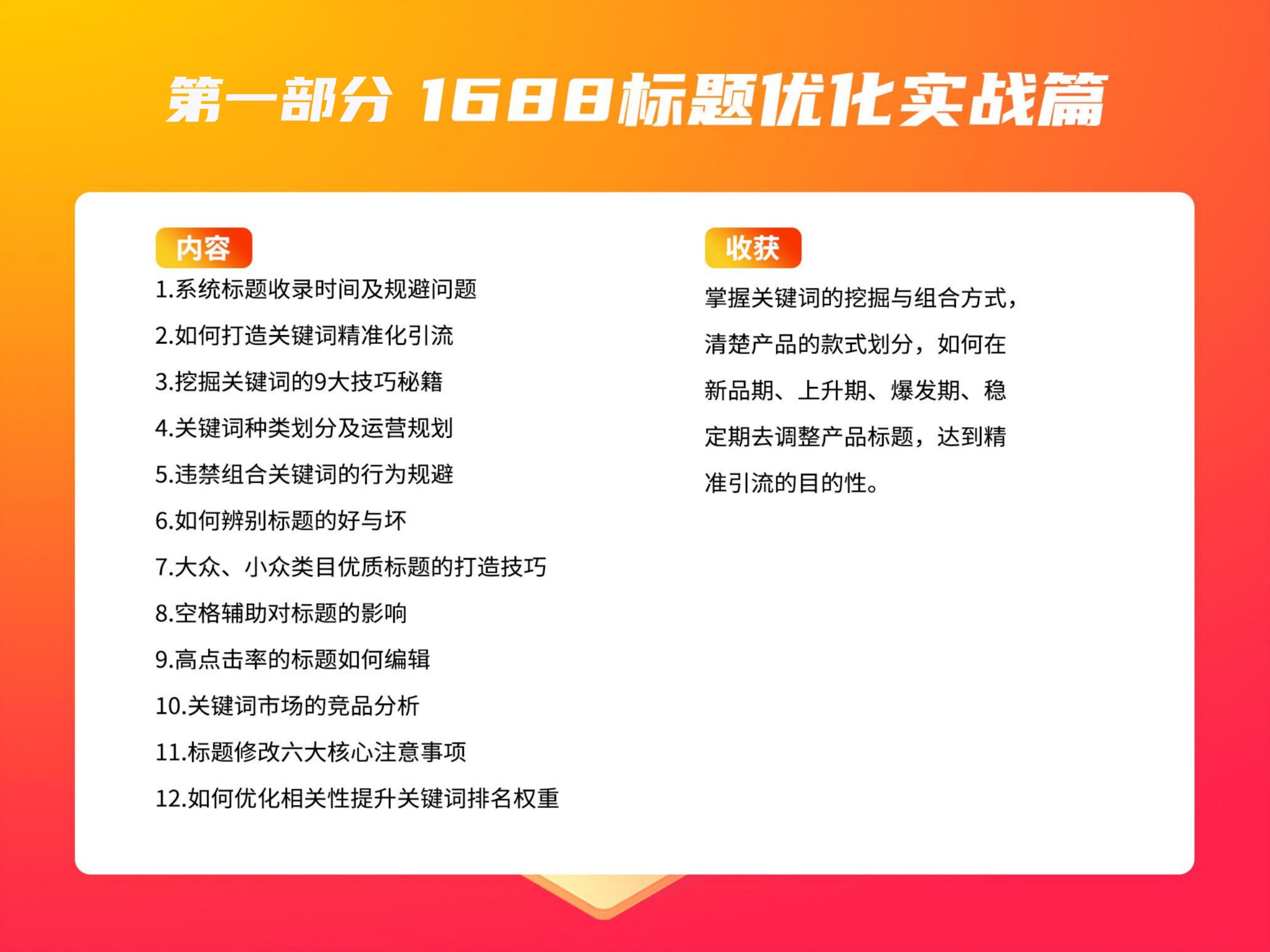 第一部分 1688标题优化实战篇

内容

1.系统标题收录时间及规避问题

2.如何打造关键词精准化引流

3.挖掘关键词的9大技巧秘籍

4.关键词种类划分及运营规划

5.违禁组合关键词的行为规避

6.如何辨别标题的好与坏

7.大众、小众类目优质标题的打造技巧

8.空格辅助对标题的影响

9.高点击率的标题如何编辑

10.关键词市场的竞品分析

11.标题修改六大核心注意事项

12.如何优化相关性提升关键词排名权重

收获

掌握关键词的挖掘与组合方式，清楚产品的款式划分，如何在新品期、上升期、爆发期、稳定期去调整产品标题，达到精准引流的目的性。